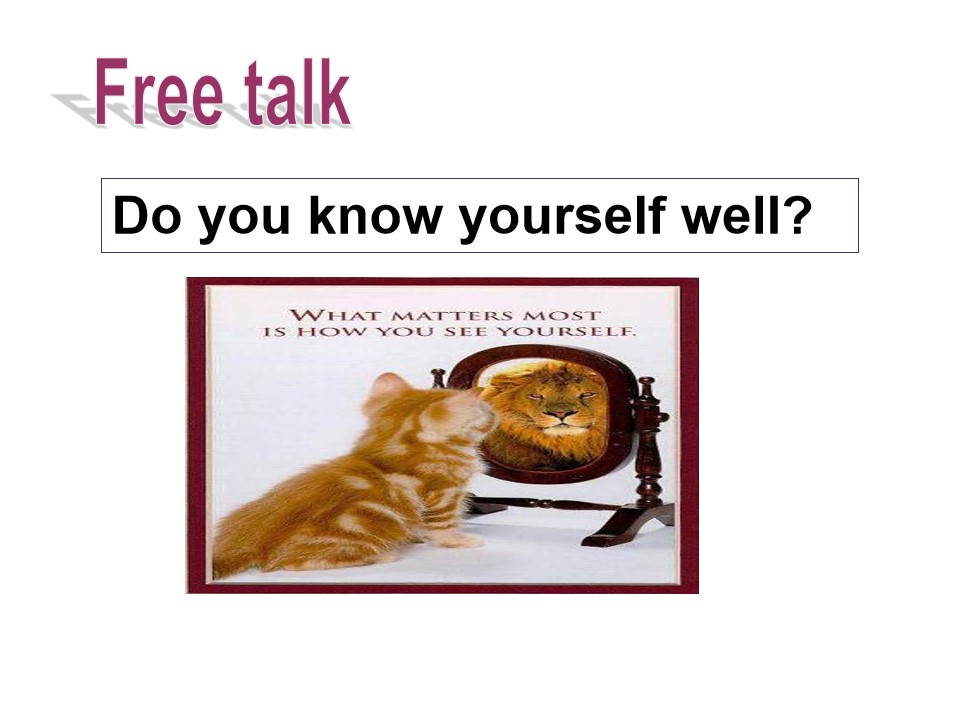 Free talk

Do you know yourself well?

WHAT MATTERS MOST IS HOW YOU SEE YOURSELF.